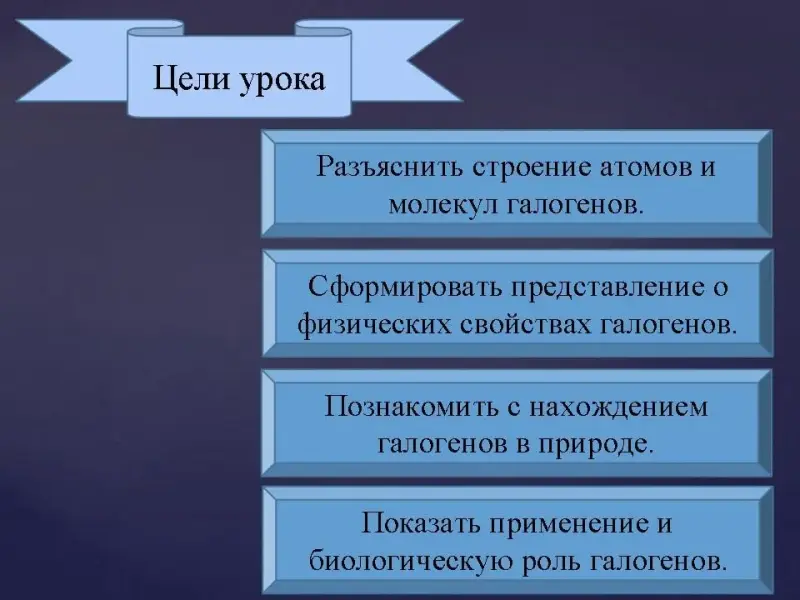 Цели урока

Разъяснить строение атомов и молекул галогенов.

Сформировать представление о физических свойствах галогенов.

Познакомить с нахождением галогенов в природе.

Показать применение и биологическую роль галогенов.